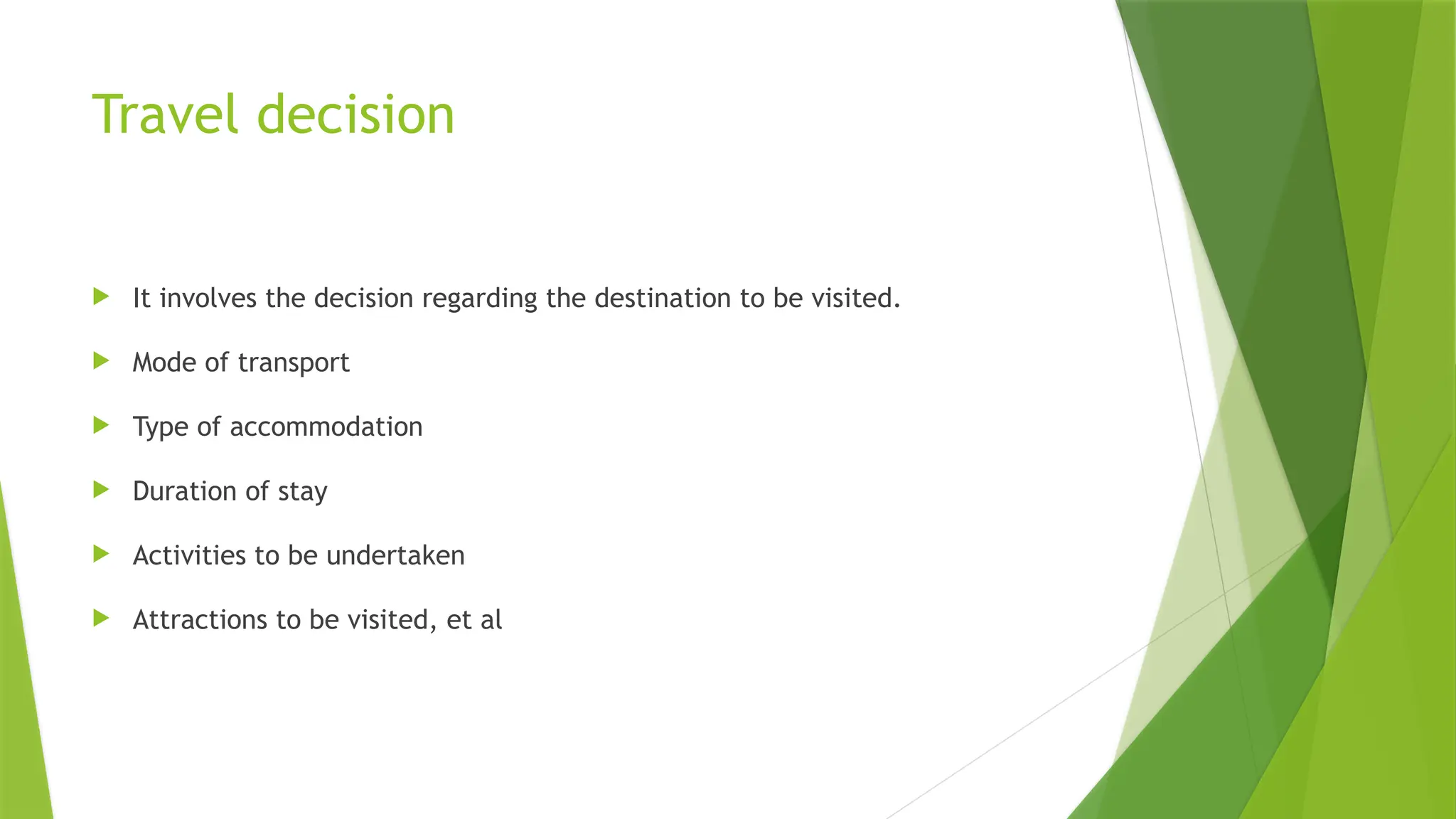 Travel decision

It involves the decision regarding the destination to be visited.

Mode of transport

Type of accommodation

Duration of stay

Activities to be undertaken

Attractions to be visited, et al